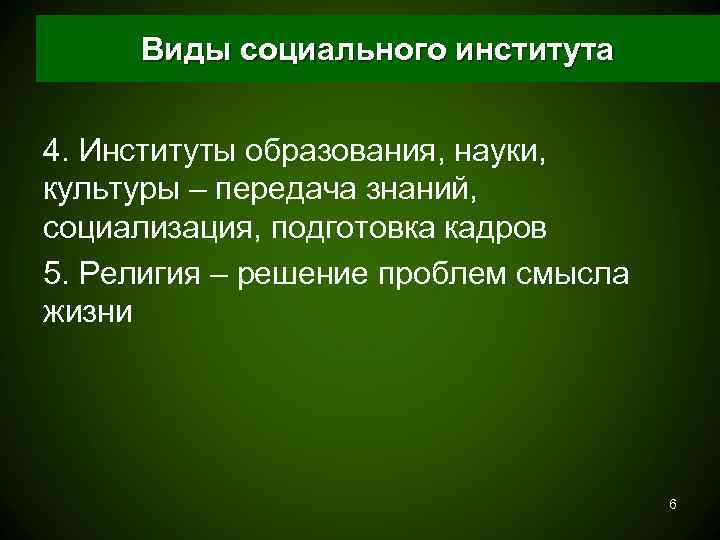 Виды социального института

4. Институты образования, науки, культуры – передача знаний, социализация, подготовка кадров

5. Религия – решение проблем смысла жизни

6